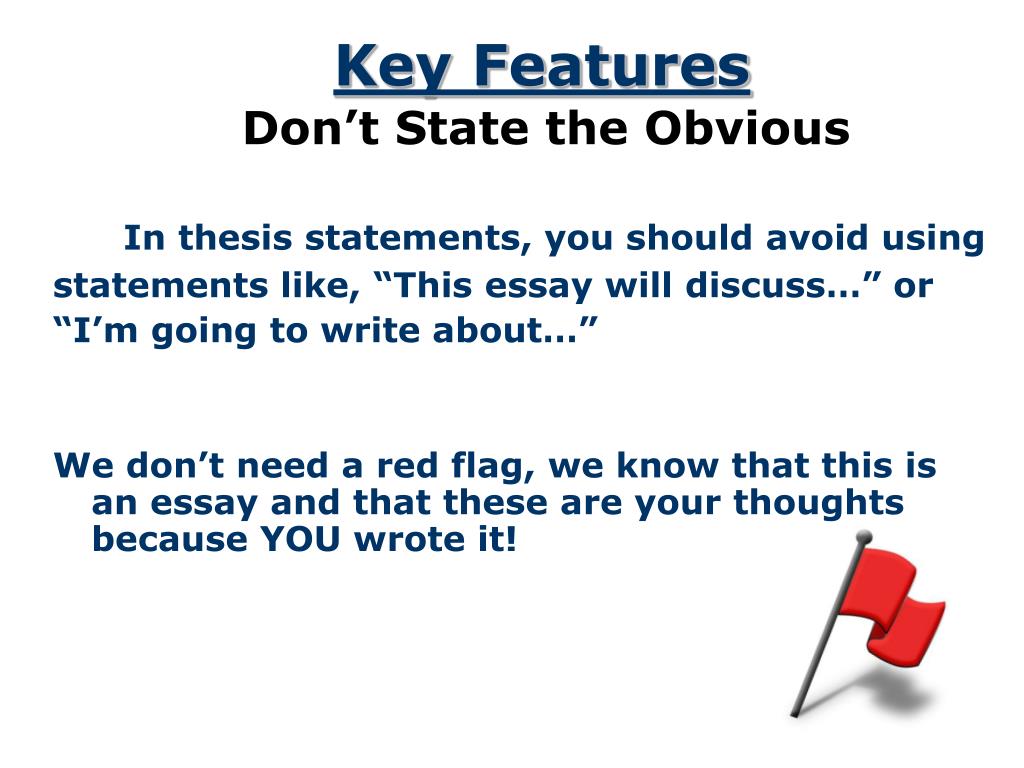 Key Features
Don’t State the Obvious

In thesis statements, you should avoid using statements like, “This essay will discuss…” or “I’m going to write about…”

We don’t need a red flag, we know that this is an essay and that these are your thoughts because YOU wrote it!